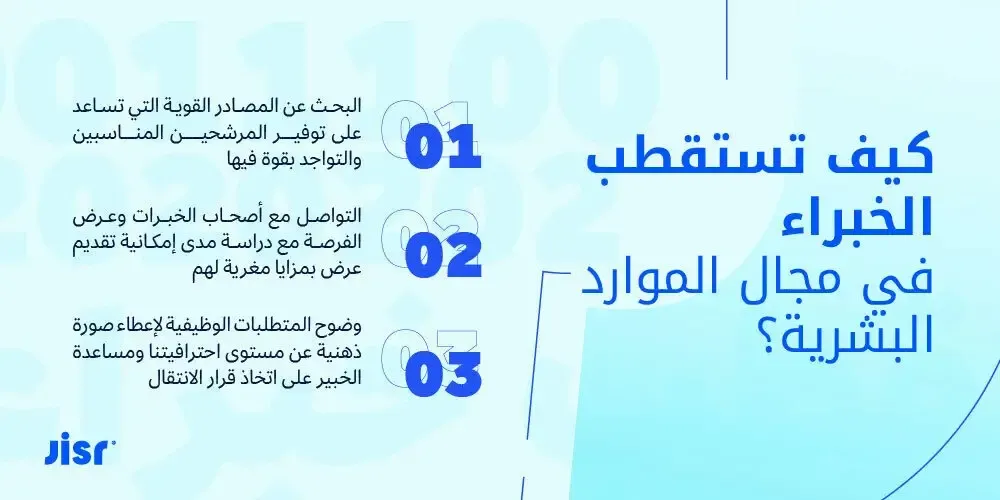 كيف تستقطب الخبراء في مجال الموارد البشرية؟

01
البحث عن المصادر القوية التي تساعد على توفير المرشحين المناسبين والتواجد بقوة فيها

02
التواصل مع أصحاب الخبرات وعرض الفرصة مع دراسة مدى إمكانية تقديم عرض بمزايا مغرية لهم

03
وضوح المتطلبات الوظيفية لإعطاء صورة ذهنية عن مستوى احترافيتنا ومساعدة الخبير على اتخاذ قرار الانتقال

Jisr